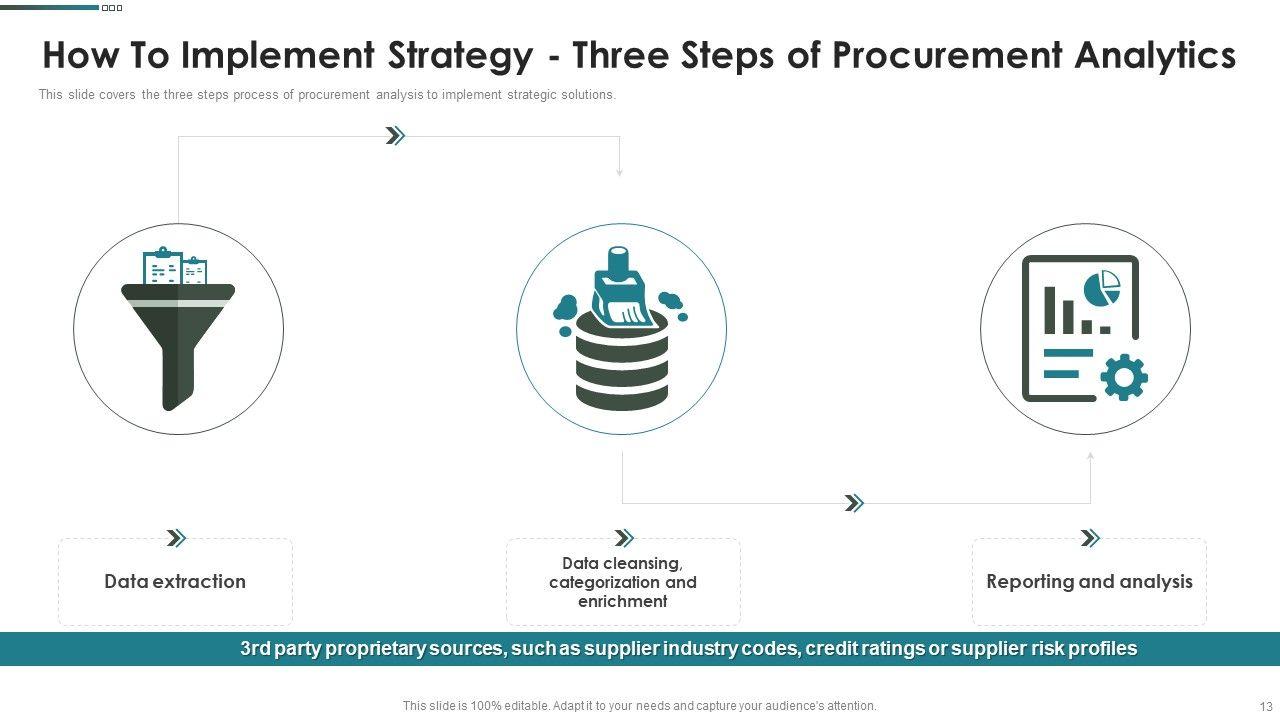 How To Implement Strategy - Three Steps of Procurement Analytics

This slide covers the three steps process of procurement analysis to implement strategic solutions.

Data extraction

Data cleansing, categorization and enrichment

Reporting and analysis

3rd party proprietary sources, such as supplier industry codes, credit ratings or supplier risk profiles

This slide is 100% editable. Adapt it to your needs and capture your audience's attention.

13